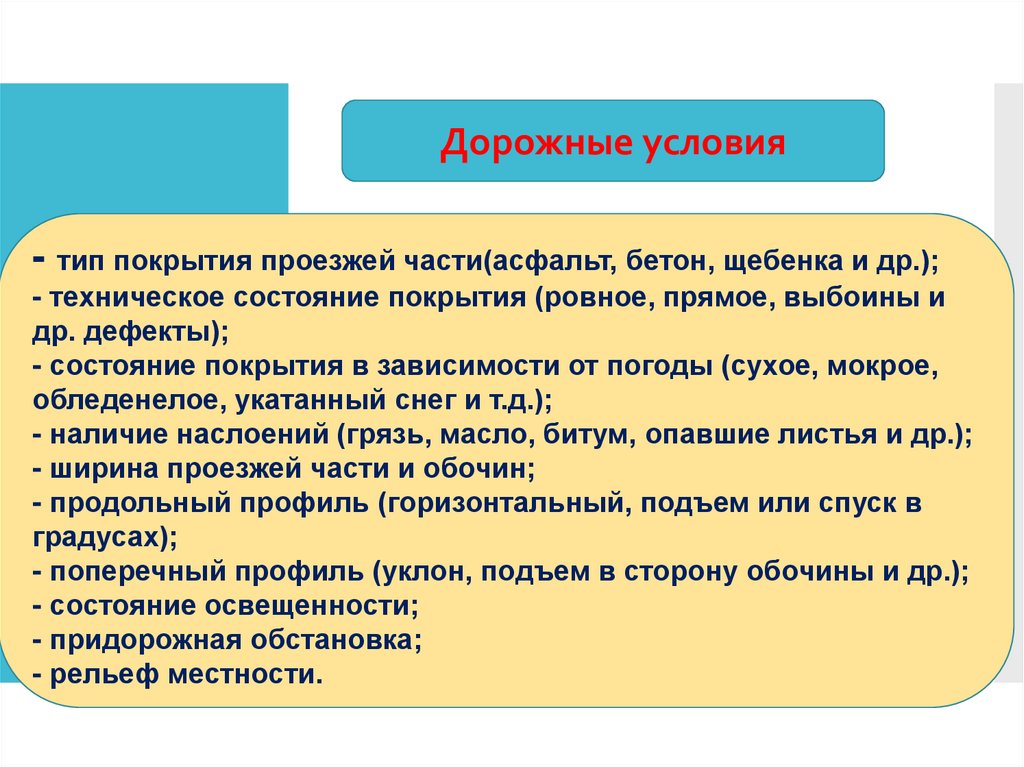 Дорожные условия

- тип покрытия проезжей части(асфальт, бетон, щебенка и др.);
- техническое состояние покрытия (ровное, прямое, выбоины и др. дефекты);
- состояние покрытия в зависимости от погоды (сухое, мокрое, обледенелое, укатанный снег и т.д.);
- наличие наслоений (грязь, масло, битум, опавшие листья и др.);
- ширина проезжей части и обочин;
- продольный профиль (горизонтальный, подъем или спуск в градусах);
- поперечный профиль (уклон, подъем в сторону обочины и др.);
- состояние освещенности;
- придорожная обстановка;
- рельеф местности.